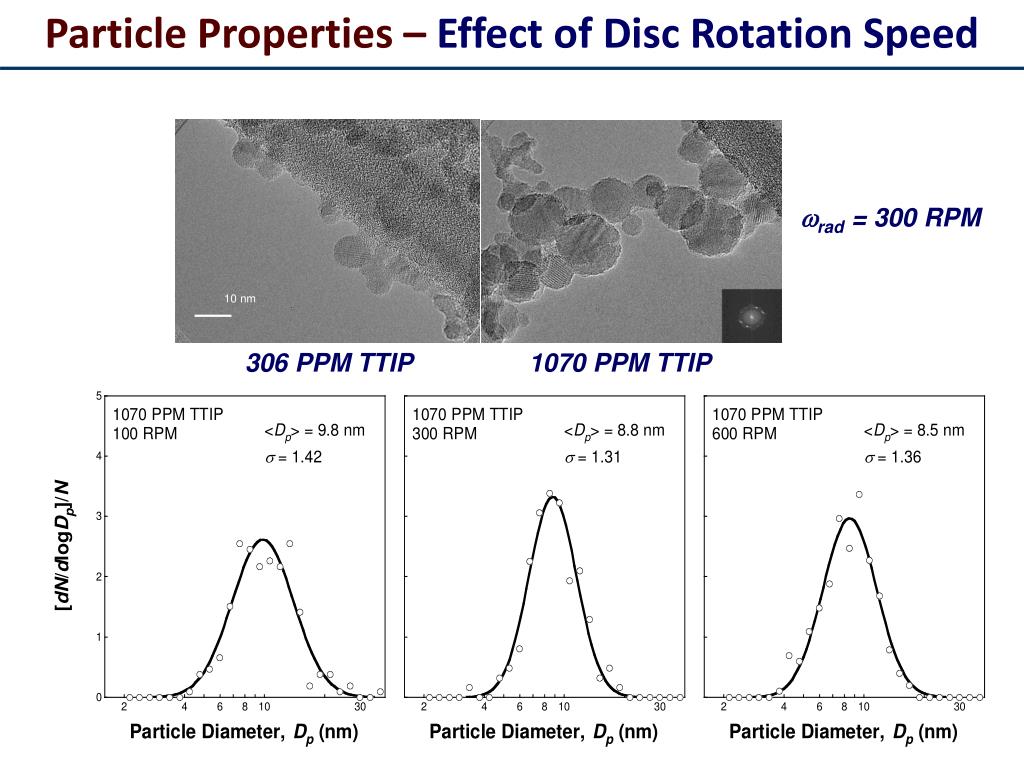 Particle Properties – Effect of Disc Rotation Speed

10 nm

$\omega_{rad}$ = 300 RPM

306 PPM TTIP

1070 PPM TTIP

$[dN/d\log D_p]/N$

5
4
3
2
1
0

1070 PPM TTIP
100 RPM
$<D_p>$ = 9.8 nm
$\sigma$ = 1.42

2 4 6 8 10 30

Particle Diameter, $D_p$ (nm)

1070 PPM TTIP
300 RPM
$<D_p>$ = 8.8 nm
$\sigma$ = 1.31

2 4 6 8 10 30

Particle Diameter, $D_p$ (nm)

1070 PPM TTIP
600 RPM
$<D_p>$ = 8.5 nm
$\sigma$ = 1.36

2 4 6 8 10 30

Particle Diameter, $D_p$ (nm)